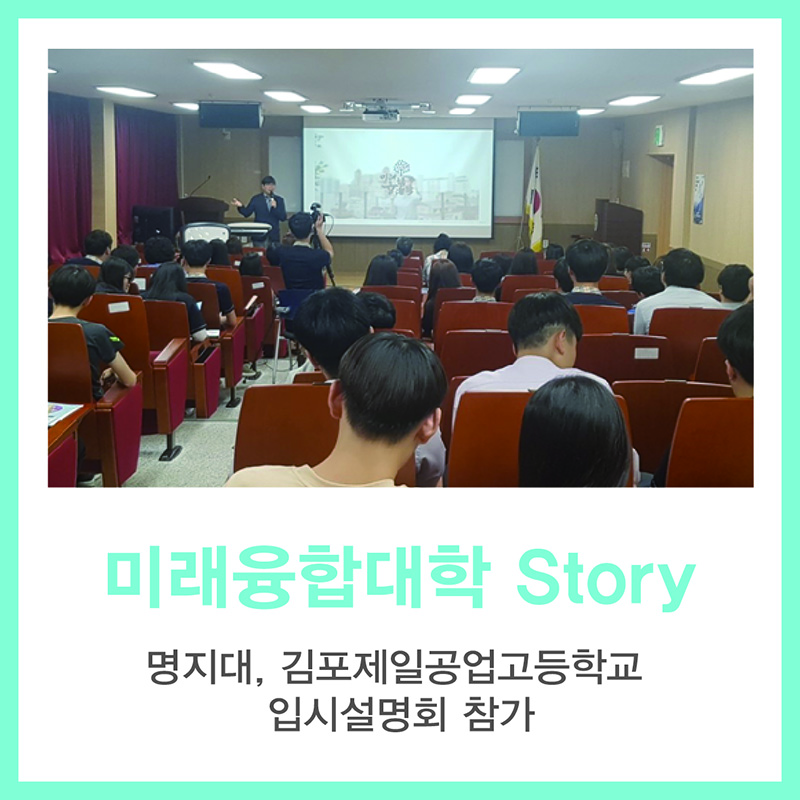 미래융합대학 Story

명지대, 김포제일공업고등학교
입시설명회 참가